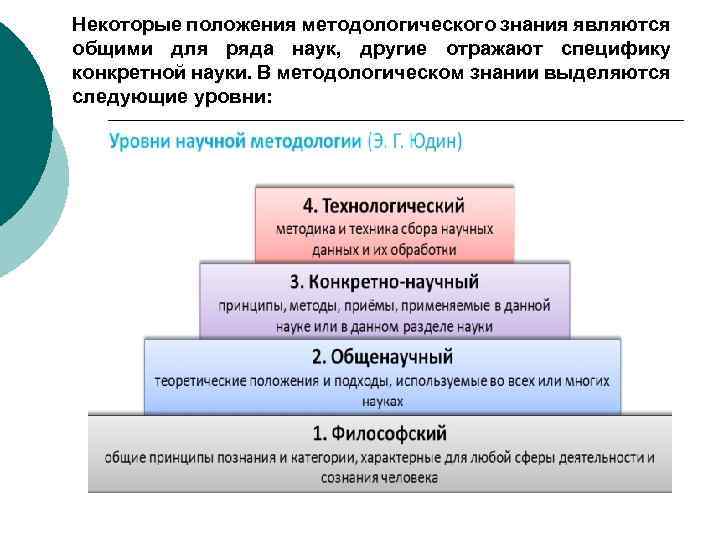 Некоторые положения методологического знания являются общими для ряда наук, другие отражают специфику конкретной науки. В методологическом знании выделяются следующие уровни:

Уровни научной методологии (Э. Г. Юдин)

4. Технологический
методика и техника сбора научных данных и их обработки

3. Конкретно-научный
принципы, методы, приёмы, применяемые в данной науке или в данном разделе науки

2. Общенаучный
теоретические положения и подходы, используемые во всех или многих науках

1. Философский
общие принципы познания и категории, характерные для любой сферы деятельности и сознания человека